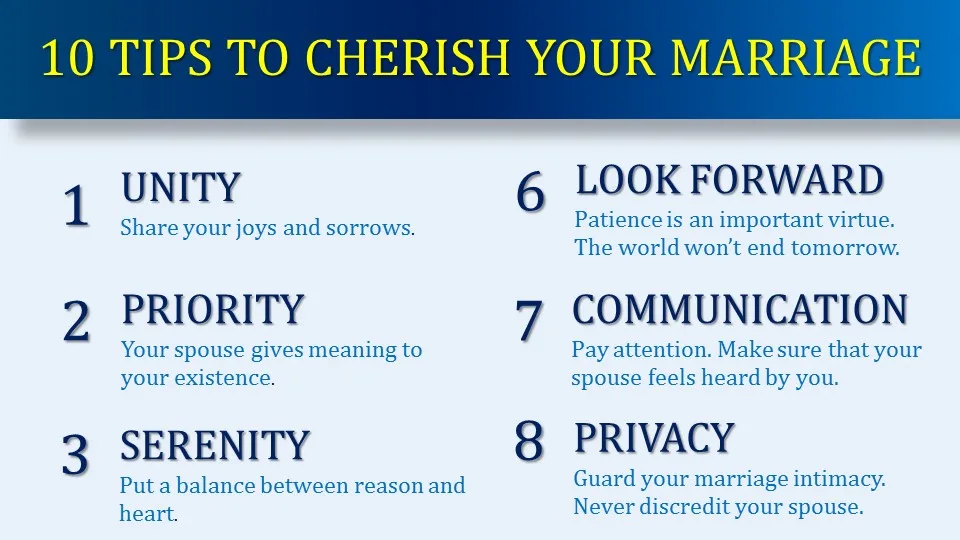 10 TIPS TO CHERISH YOUR MARRIAGE

1 UNITY
Share your joys and sorrows.

2 PRIORITY
Your spouse gives meaning to your existence.

3 SERENITY
Put a balance between reason and heart.

6 LOOK FORWARD
Patience is an important virtue. The world won't end tomorrow.

7 COMMUNICATION
Pay attention. Make sure that your spouse feels heard by you.

8 PRIVACY
Guard your marriage intimacy. Never discredit your spouse.